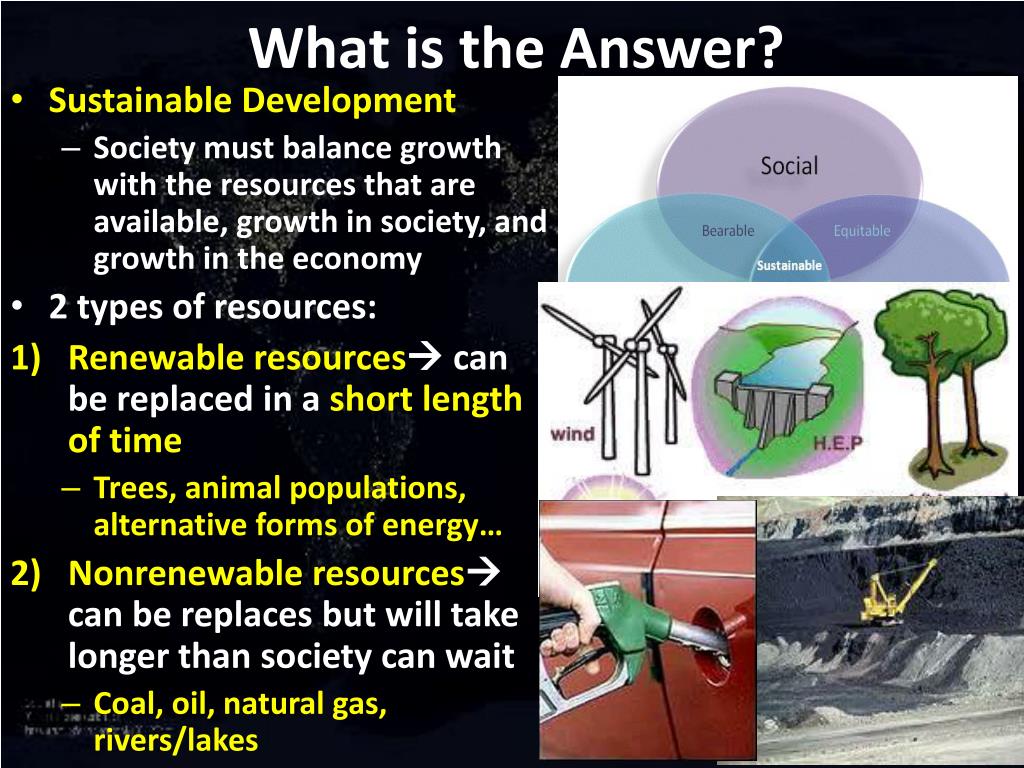 What is the Answer?

• Sustainable Development
– Society must balance growth with the resources that are available, growth in society, and growth in the economy

• 2 types of resources:

1) Renewable resources→ can be replaced in a short length of time
– Trees, animal populations, alternative forms of energy…

2) Nonrenewable resources→ can be replaces but will take longer than society can wait
– Coal, oil, natural gas, rivers/lakes

Social
Bearable
Equitable
Sustainable

wind
H.E.P